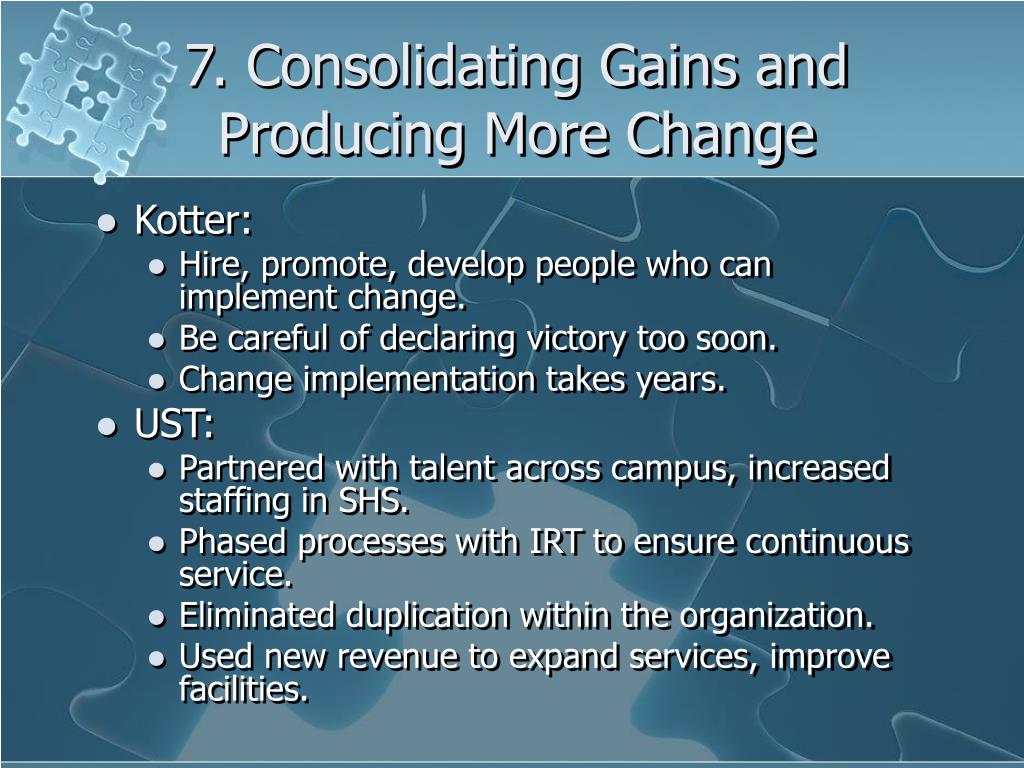 7. Consolidating Gains and Producing More Change

- Kotter:
  - Hire, promote, develop people who can implement change.
  - Be careful of declaring victory too soon.
  - Change implementation takes years.
- UST:
  - Partnered with talent across campus, increased staffing in SHS.
  - Phased processes with IRT to ensure continuous service.
  - Eliminated duplication within the organization.
  - Used new revenue to expand services, improve facilities.